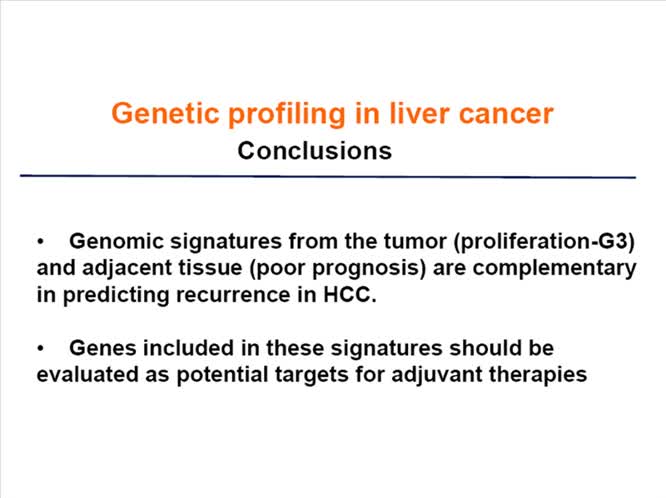 Genetic profiling in liver cancer
Conclusions

• Genomic signatures from the tumor (proliferation-G3) and adjacent tissue (poor prognosis) are complementary in predicting recurrence in HCC.

• Genes included in these signatures should be evaluated as potential targets for adjuvant therapies